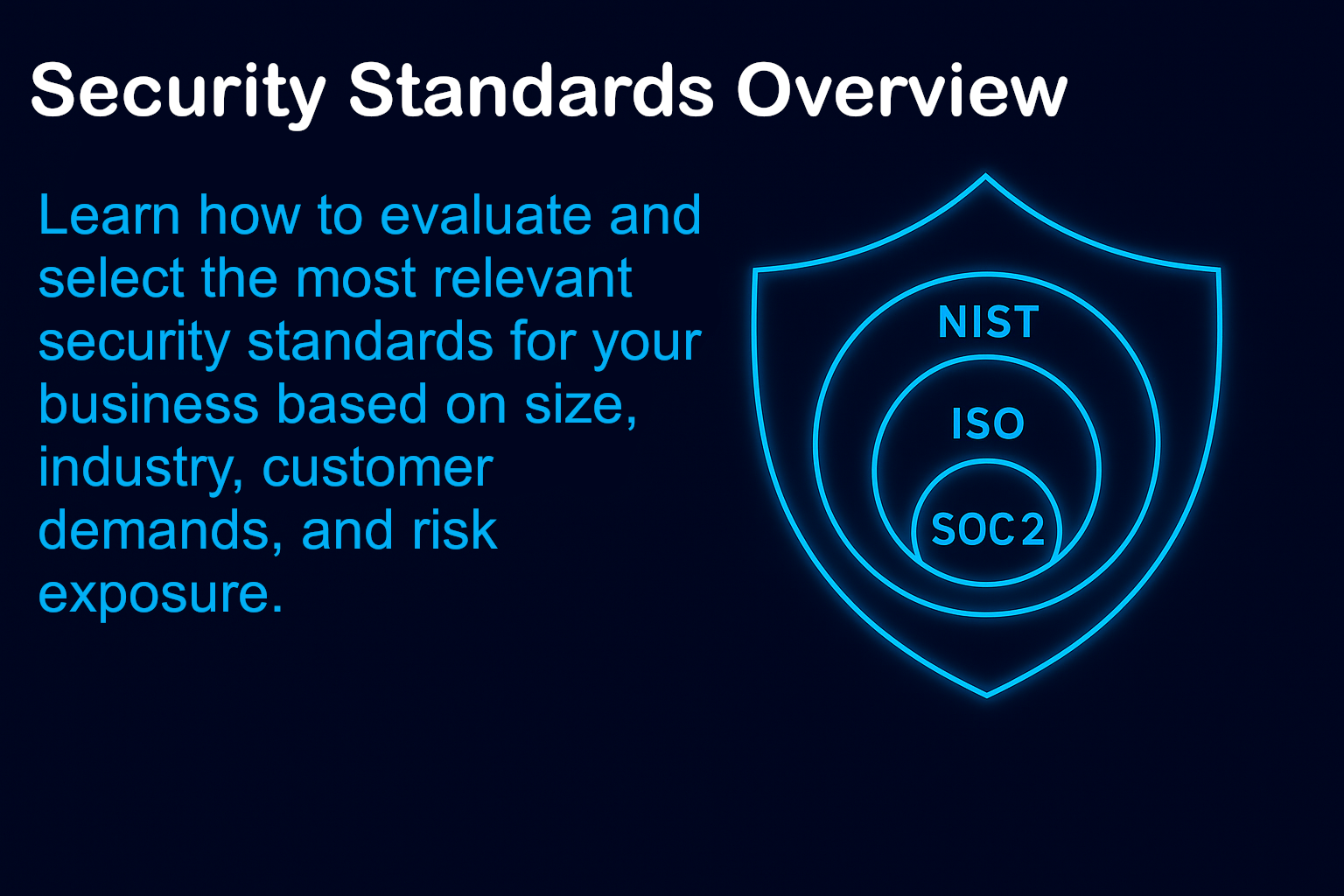 Security Standards Overview

Learn how to evaluate and select the most relevant security standards for your business based on size, industry, customer demands, and risk exposure.

NIST

ISO

SOC 2